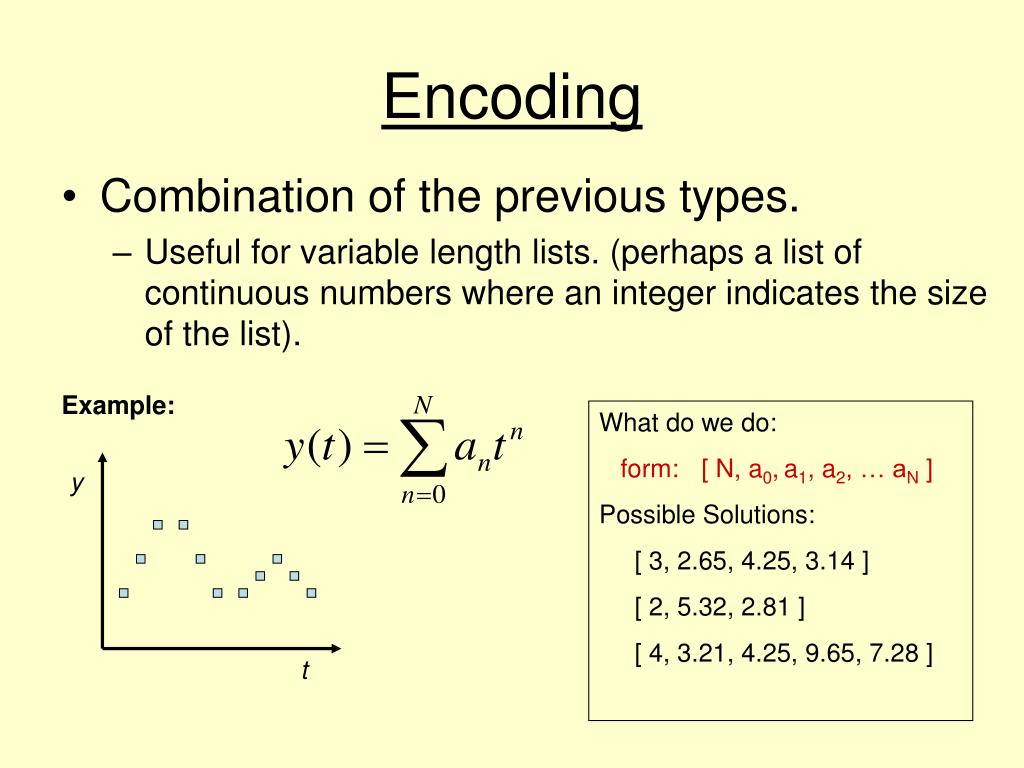 Encoding

• Combination of the previous types.

– Useful for variable length lists. (perhaps a list of continuous numbers where an integer indicates the size of the list).

Example:

$y(t) = \sum_{n=0}^{N} a_n t^n$

y

t

What do we do:

form: [ N, $a_0$, $a_1$, $a_2$, … $a_N$ ]

Possible Solutions:

[ 3, 2.65, 4.25, 3.14 ]

[ 2, 5.32, 2.81 ]

[ 4, 3.21, 4.25, 9.65, 7.28 ]